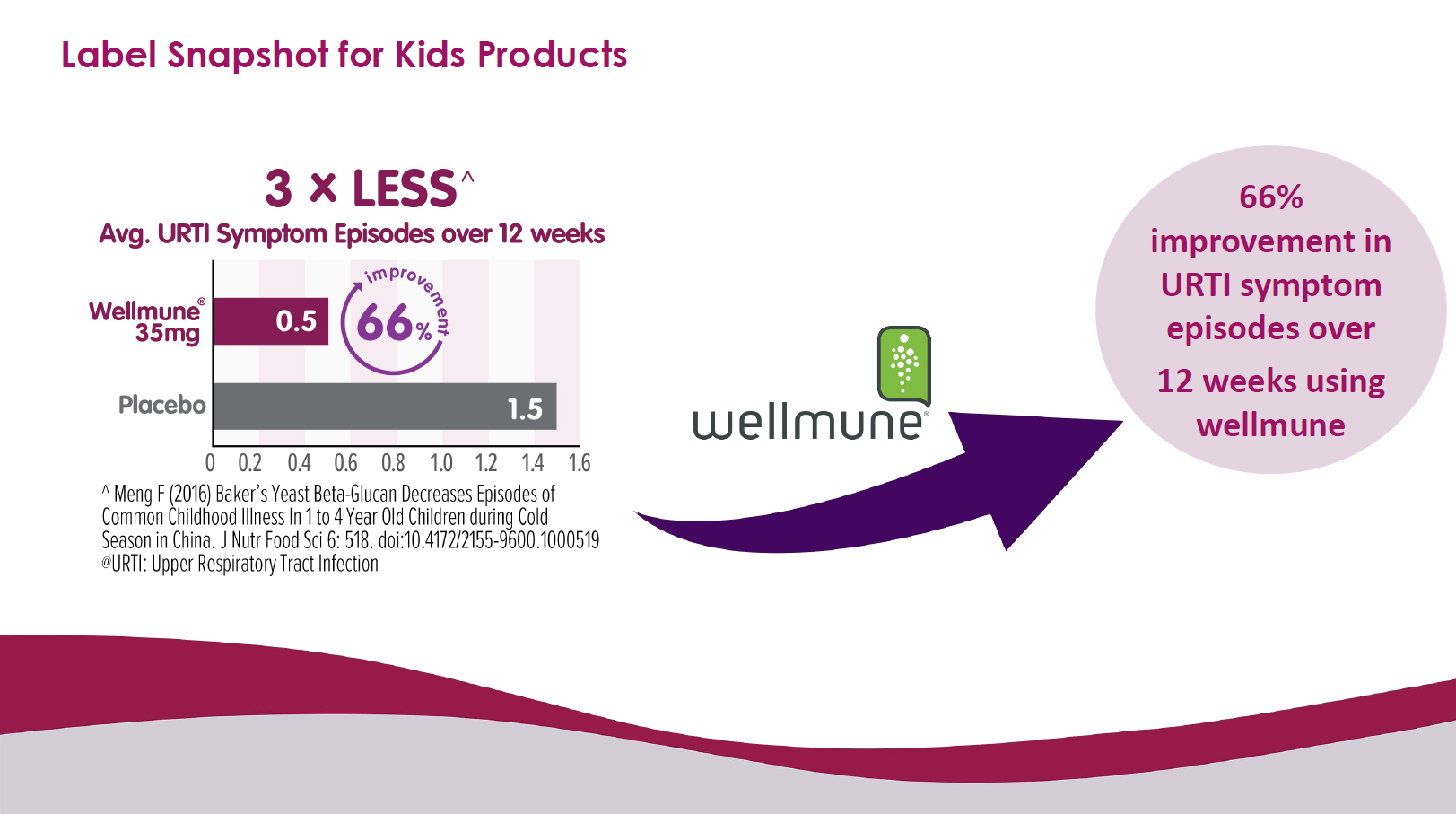 Label Snapshot for Kids Products

3 × LESS^
Avg. URTI Symptom Episodes over 12 weeks

Wellmune® 35mg 0.5

improvement 66%

Placebo 1.5

0 0.2 0.4 0.6 0.8 1.0 1.2 1.4 1.6

^ Meng F (2016) Baker's Yeast Beta-Glucan Decreases Episodes of Common Childhood Illness In 1 to 4 Year Old Children during Cold Season in China. J Nutr Food Sci 6: 518. doi:10.4172/2155-9600.1000519
@URTI: Upper Respiratory Tract Infection

wellmune®

66% improvement in URTI symptom episodes over 12 weeks using wellmune